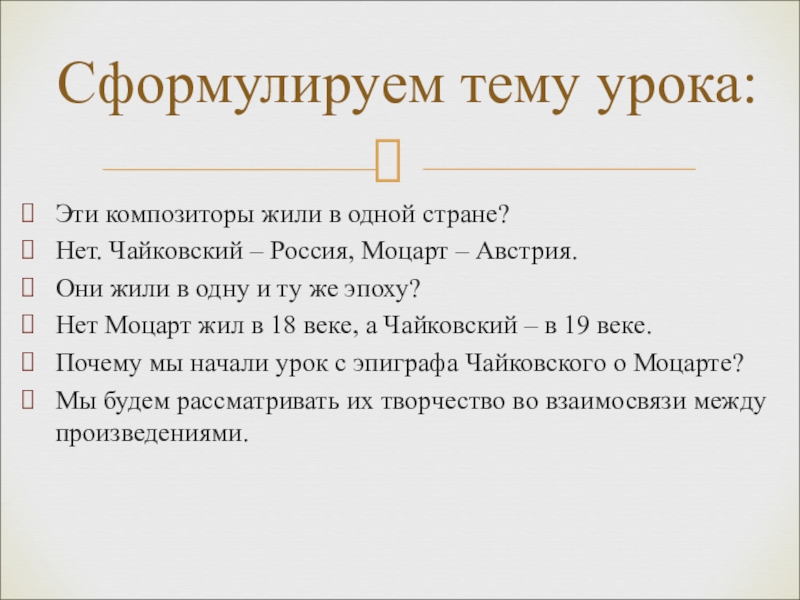 Сформулируем тему урока:

Эти композиторы жили в одной стране?
Нет. Чайковский – Россия, Моцарт – Австрия.
Они жили в одну и ту же эпоху?
Нет Моцарт жил в 18 веке, а Чайковский – в 19 веке.
Почему мы начали урок с эпиграфа Чайковского о Моцарте?
Мы будем рассматривать их творчество во взаимосвязи между произведениями.